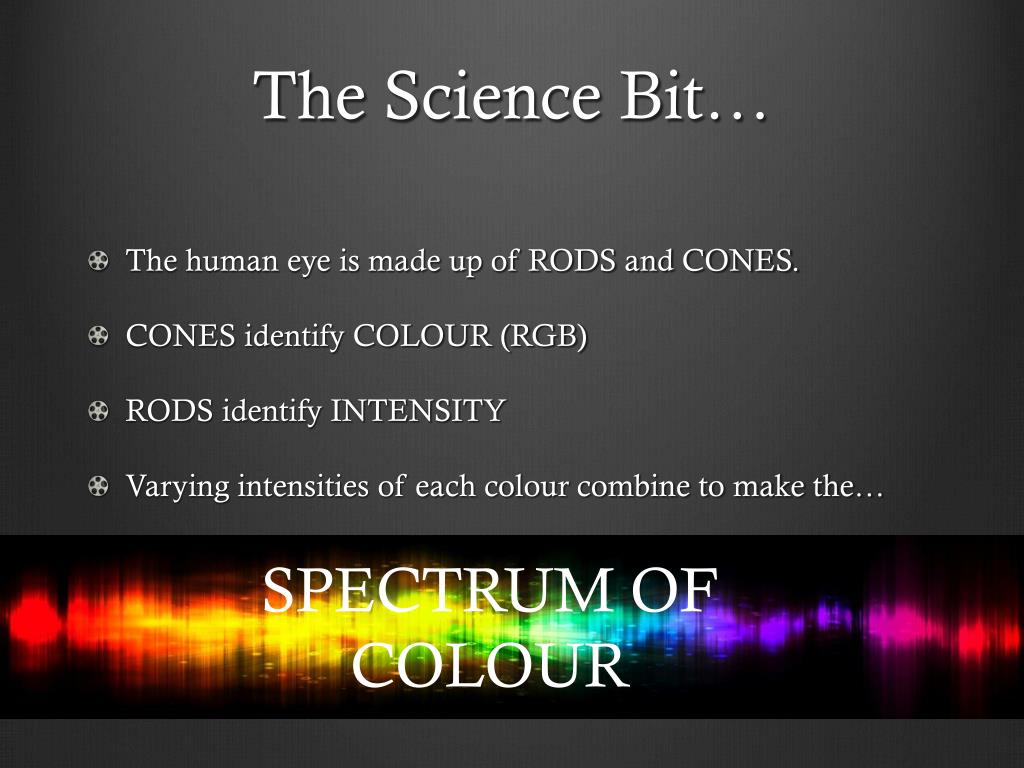 The Science Bit…

The human eye is made up of RODS and CONES.

CONES identify COLOUR (RGB)

RODS identify INTENSITY

Varying intensities of each colour combine to make the…

SPECTRUM OF COLOUR